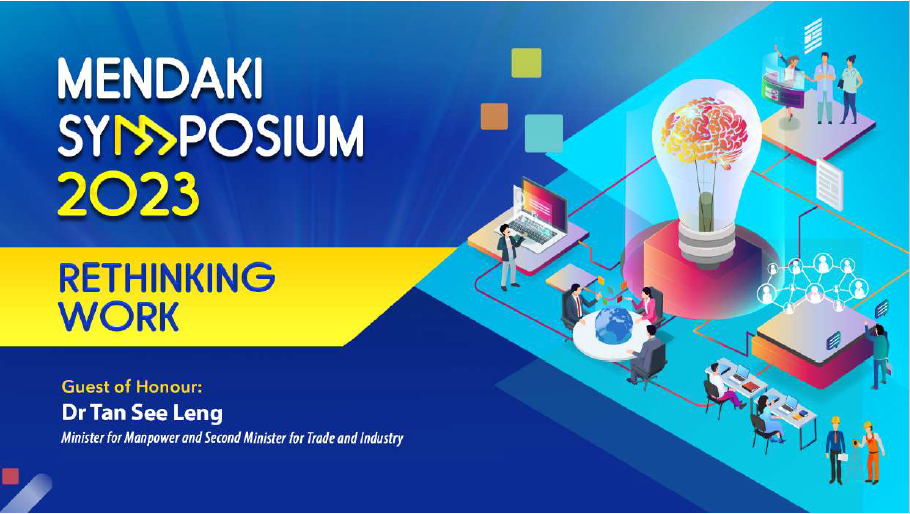 MENDAKI SYMPOSIUM 2023

RETHINKING WORK

Guest of Honour:
Dr Tan See Leng
Minister for Manpower and Second Minister for Trade and Industry